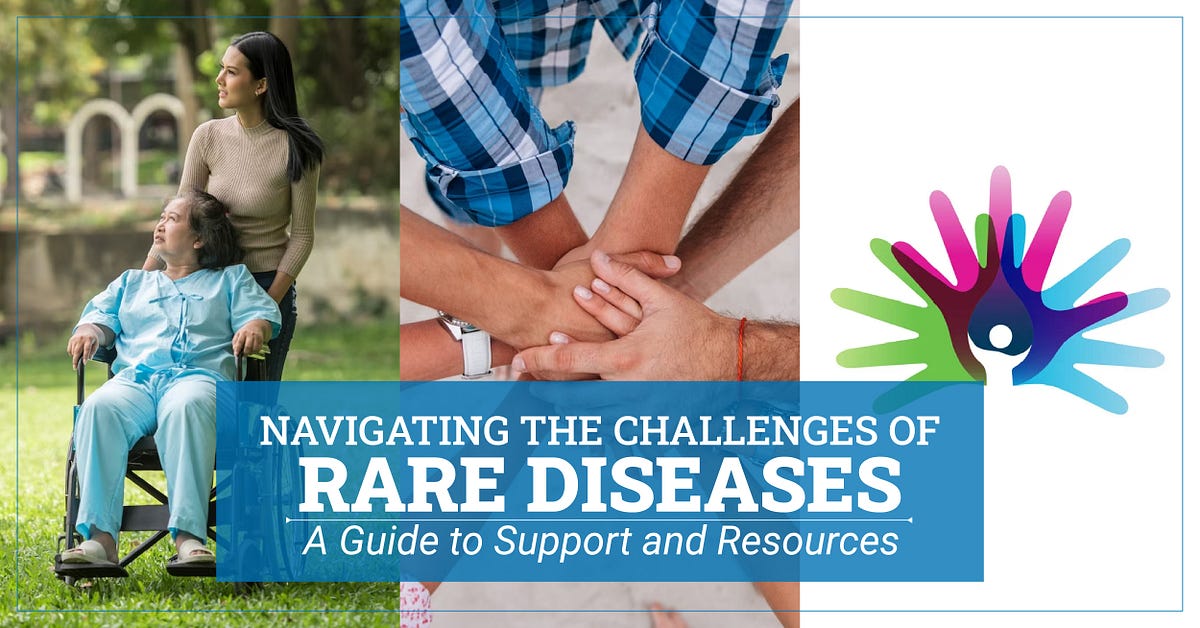 NAVIGATING THE CHALLENGES OF
RARE DISEASES
A Guide to Support and Resources